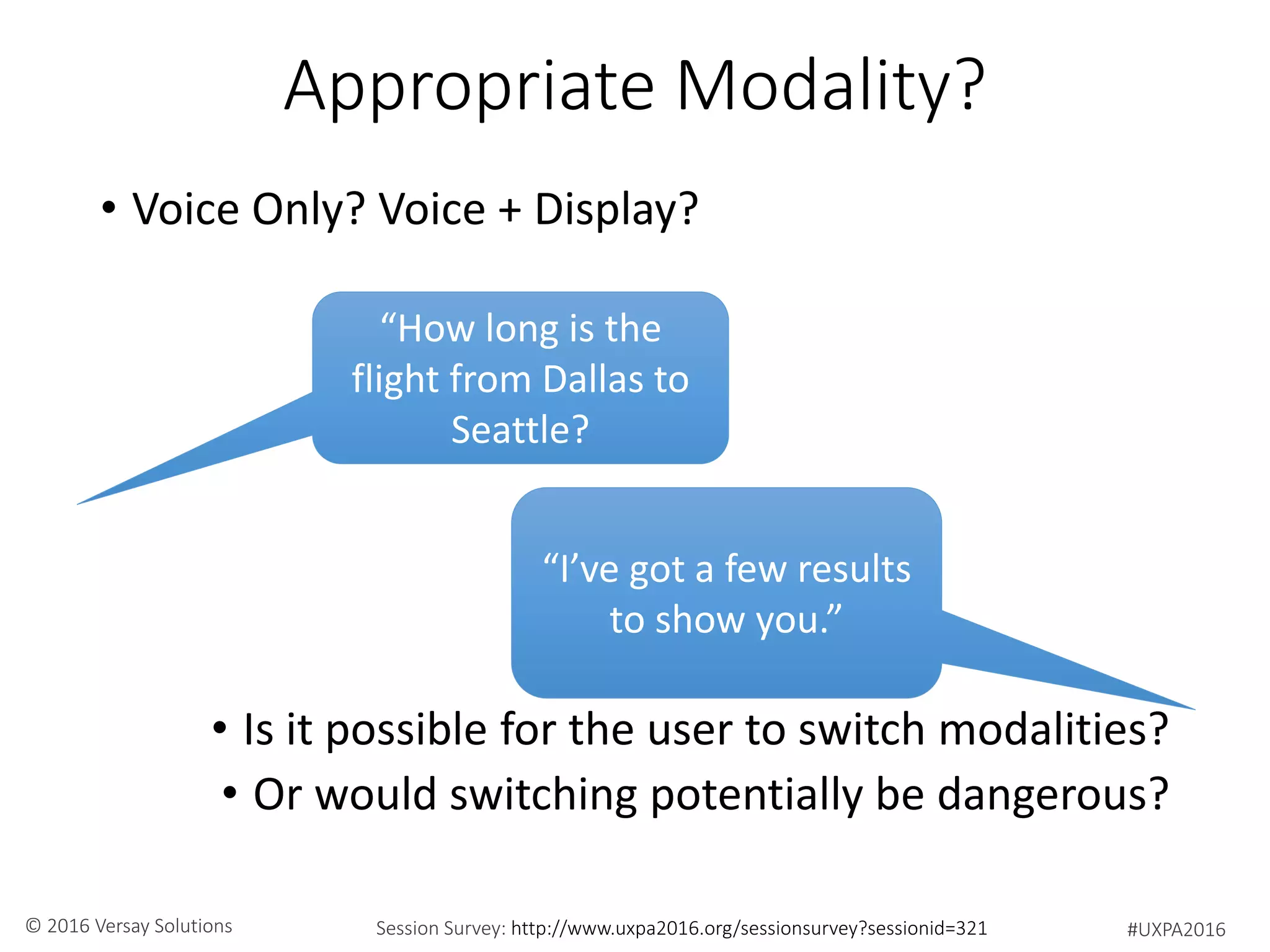 Appropriate Modality?

• Voice Only? Voice + Display?

“How long is the flight from Dallas to Seattle?

“I’ve got a few results to show you.”

• Is it possible for the user to switch modalities?
• Or would switching potentially be dangerous?

© 2016 Versay Solutions

Session Survey: http://www.uxpa2016.org/sessionsurvey?sessionid=321

#UXPA2016